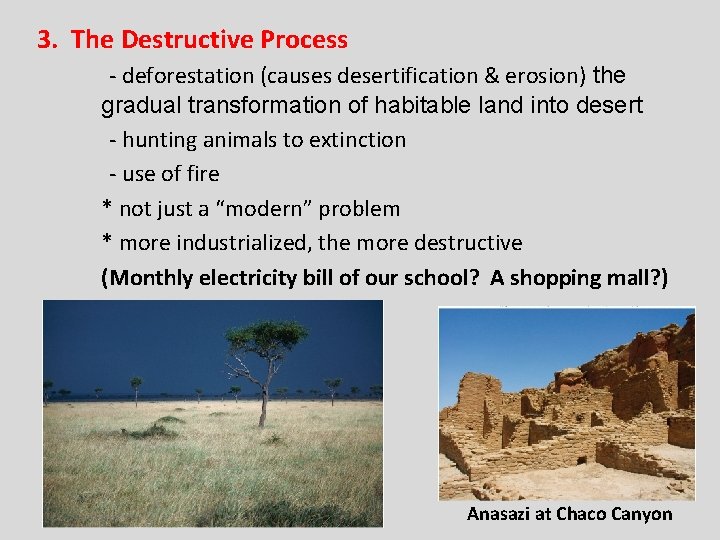 3. The Destructive Process

- deforestation (causes desertification & erosion) the gradual transformation of habitable land into desert

- hunting animals to extinction

- use of fire

* not just a “modern” problem

* more industrialized, the more destructive

(Monthly electricity bill of our school? A shopping mall?)

Anasazi at Chaco Canyon